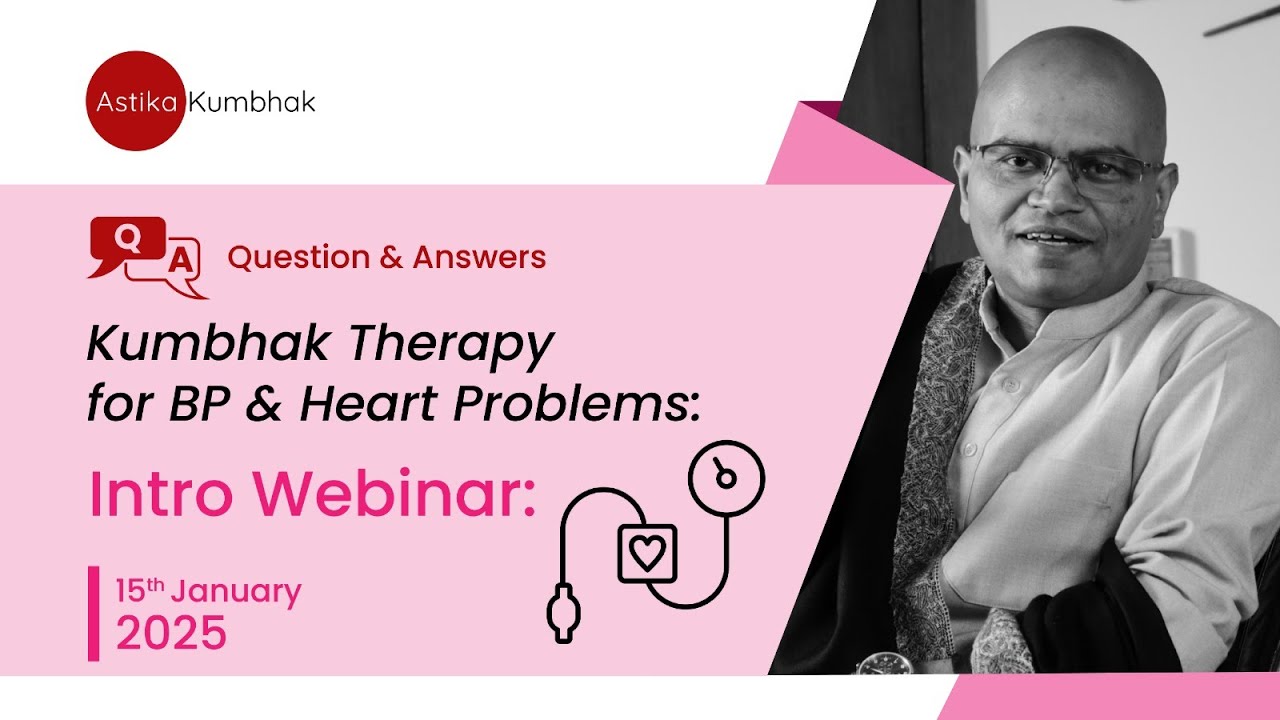 Astika Kumbhak

Q A

Question & Answers

Kumbhak Therapy for BP & Heart Problems:

Intro Webinar:

15th January 2025